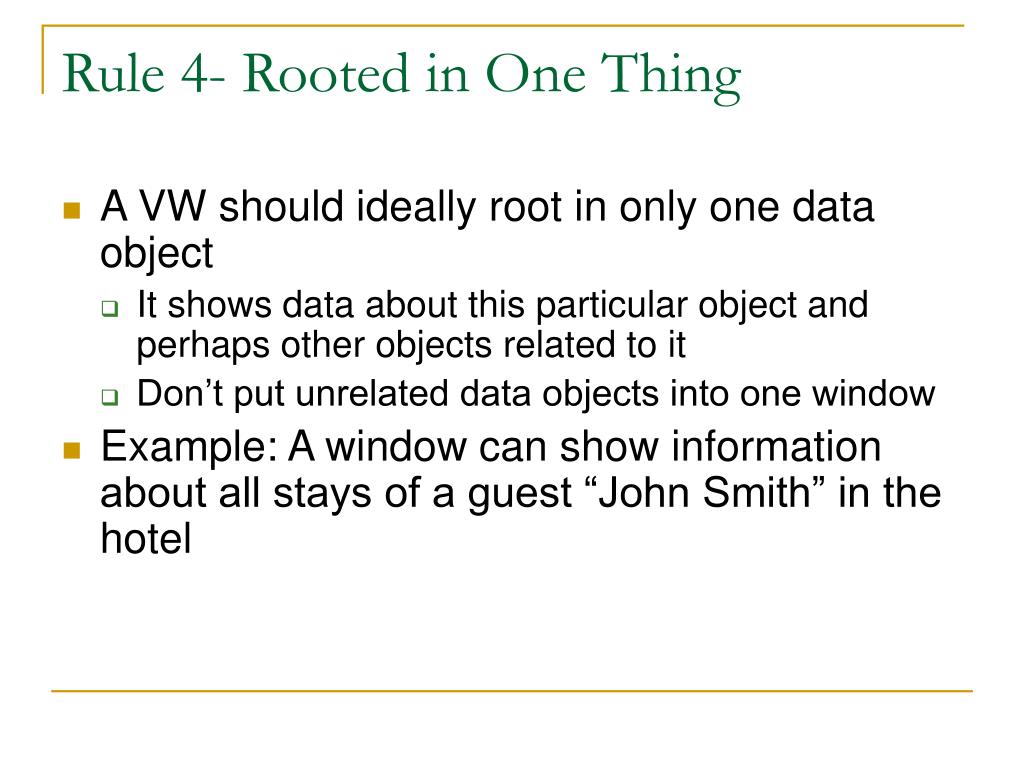 Rule 4- Rooted in One Thing

A VW should ideally root in only one data object

It shows data about this particular object and perhaps other objects related to it

Don’t put unrelated data objects into one window

Example: A window can show information about all stays of a guest “John Smith” in the hotel